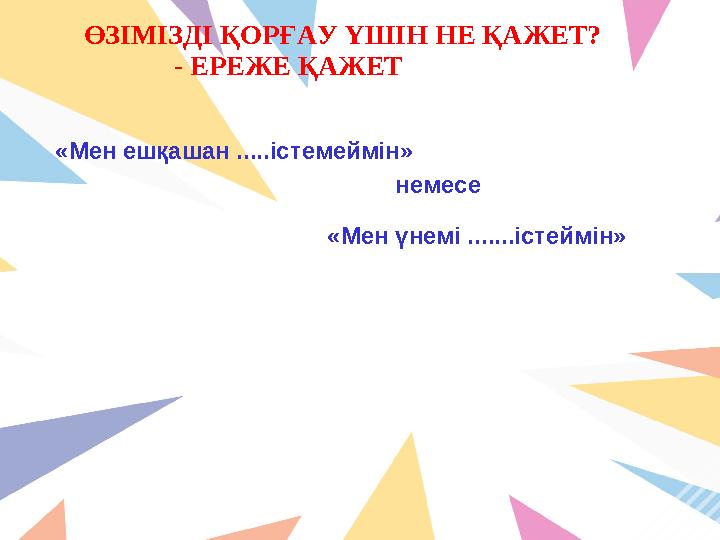 ӨЗІМІЗДІ ҚОРҒАУ ҮШІН НЕ ҚАЖЕТ?
- ЕРЕЖЕ ҚАЖЕТ

«Мен ешқашан .....істемеймін»

немесе

«Мен үнемі .......істеймін»